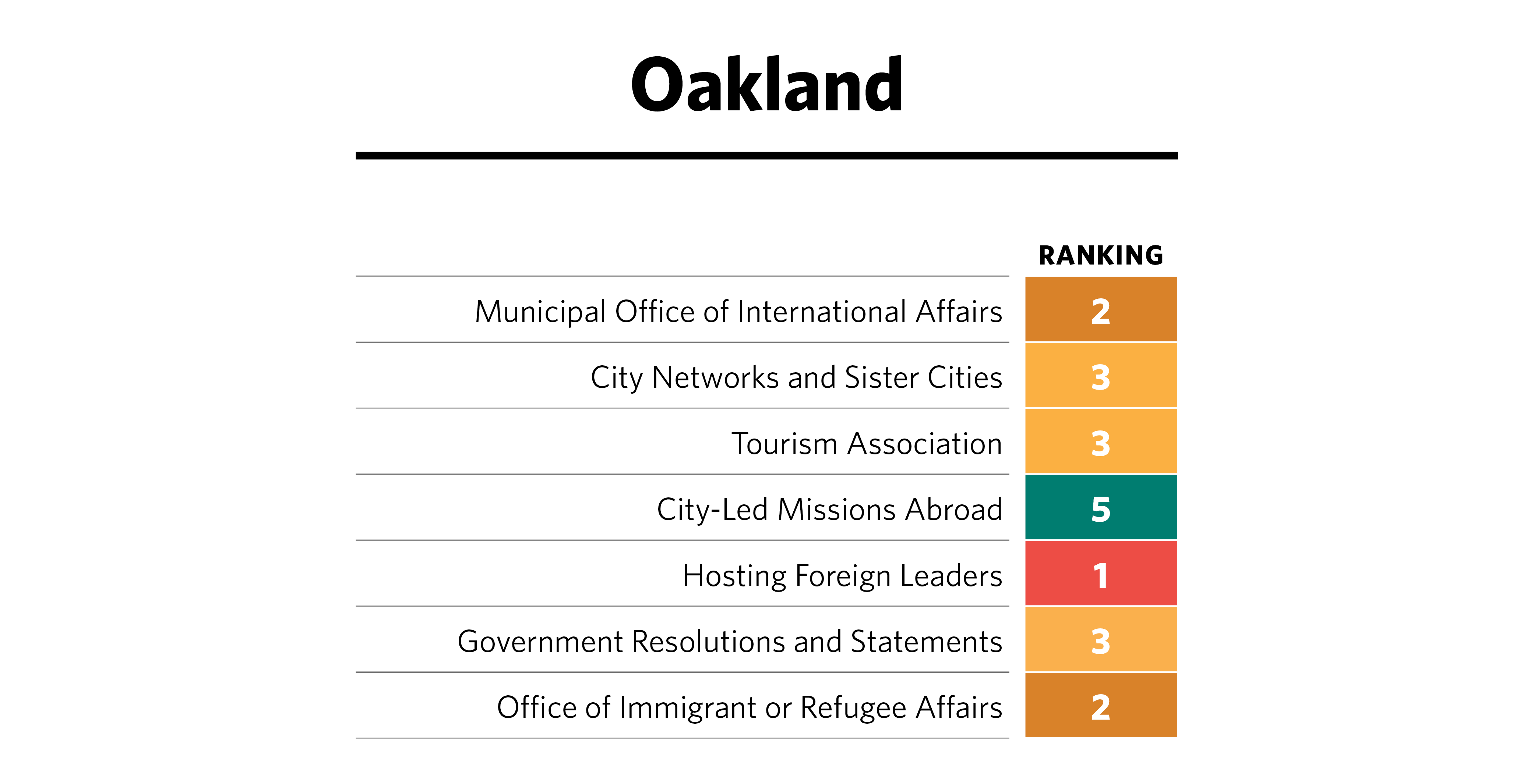 Oakland

| | RANKING |
|---|---|
| Municipal Office of International Affairs | 2 |
| City Networks and Sister Cities | 3 |
| Tourism Association | 3 |
| City-Led Missions Abroad | 5 |
| Hosting Foreign Leaders | 1 |
| Government Resolutions and Statements | 3 |
| Office of Immigrant or Refugee Affairs | 2 |